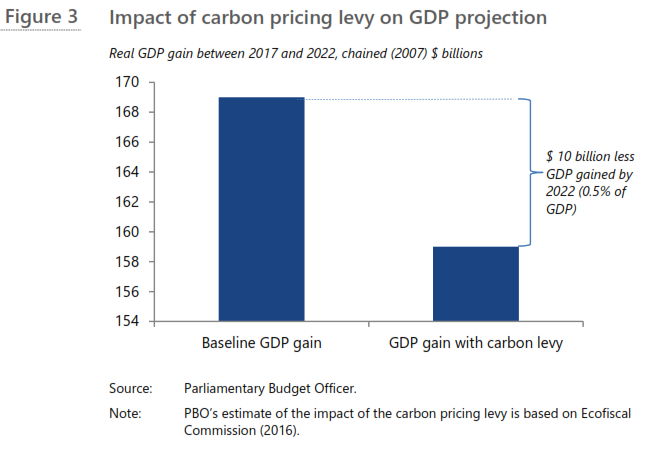 Figure 3 Impact of carbon pricing levy on GDP projection

Real GDP gain between 2017 and 2022, chained (2007) $ billions

170
168
166
164
162
160
158
156
154

$ 10 billion less GDP gained by 2022 (0.5% of GDP)

Baseline GDP gain

GDP gain with carbon levy

Source: Parliamentary Budget Officer.

Note: PBO's estimate of the impact of the carbon pricing levy is based on Ecofiscal Commission (2016).